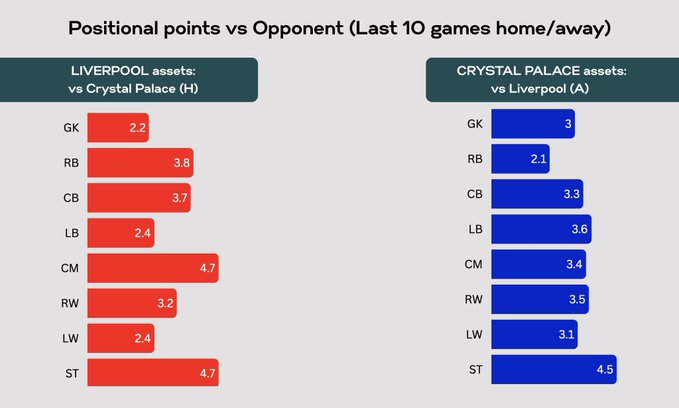 Positional points vs Opponent (Last 10 games home/away)

LIVERPOOL assets:
vs Crystal Palace (H)

GK 2.2
RB 3.8
CB 3.7
LB 2.4
CM 4.7
RW 3.2
LW 2.4
ST 4.7

CRYSTAL PALACE assets:
vs Liverpool (A)

GK 3
RB 2.1
CB 3.3
LB 3.6
CM 3.4
RW 3.5
LW 3.1
ST 4.5